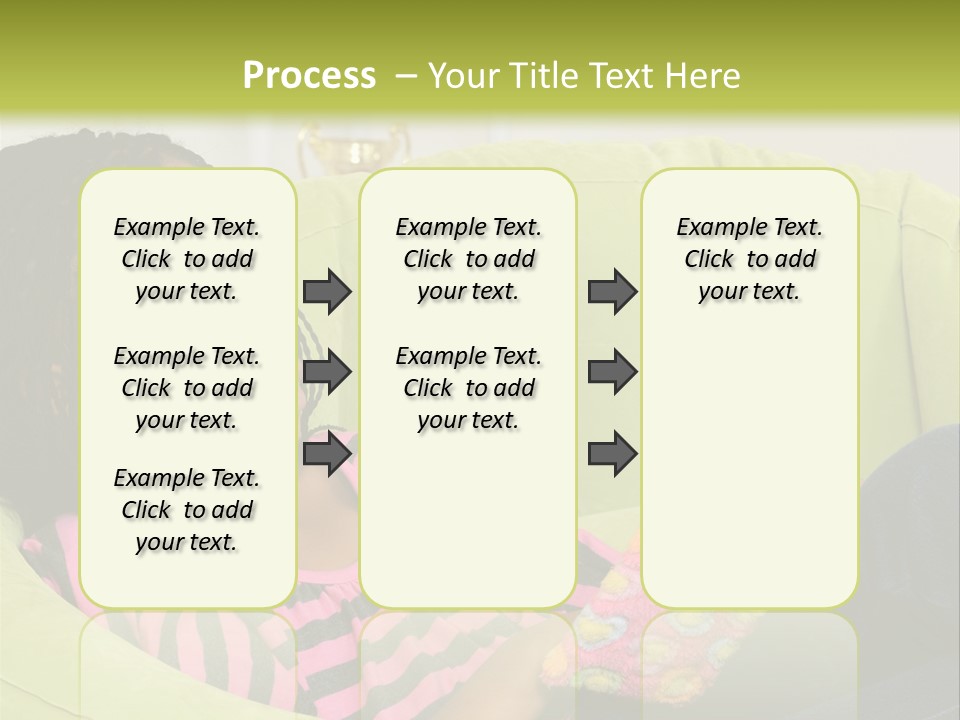 Process – Your Title Text Here

Example Text. Click to add your text.

Example Text. Click to add your text.

Example Text. Click to add your text.

Example Text. Click to add your text.

Example Text. Click to add your text.

Example Text. Click to add your text.